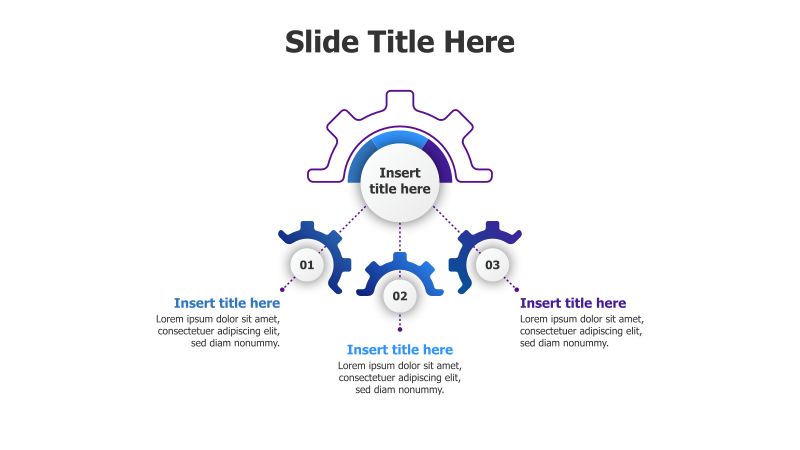 Slide Title Here

Insert title here

01

02

03

Insert title here
Lorem ipsum dolor sit amet, consectetuer adipiscing elit, sed diam nonummy.

Insert title here
Lorem ipsum dolor sit amet, consectetuer adipiscing elit, sed diam nonummy.

Insert title here
Lorem ipsum dolor sit amet, consectetuer adipiscing elit, sed diam nonummy.